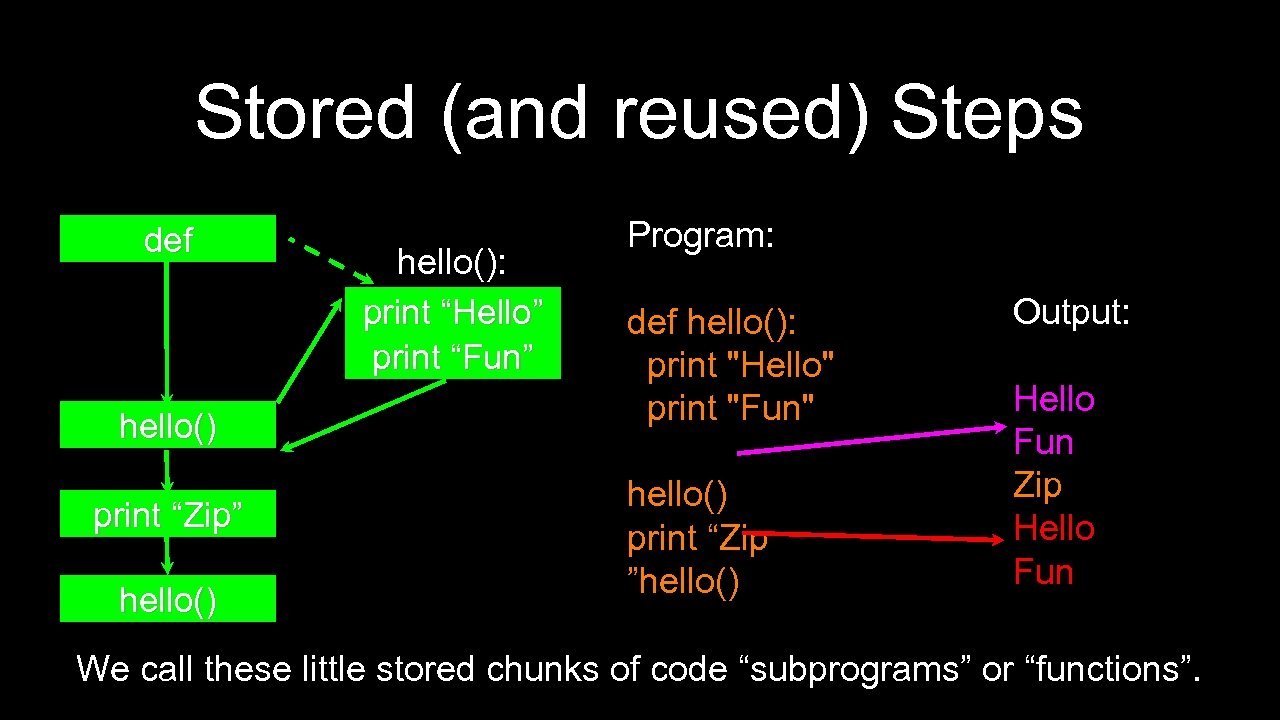 Stored (and reused) Steps

def

hello():
print “Hello”
print “Fun”

hello()

print “Zip”

hello()

Program:

def hello():
print "Hello"
print "Fun"

hello()
print “Zip
”hello()

Output:

Hello
Fun
Zip
Hello
Fun

We call these little stored chunks of code “subprograms” or “functions”.